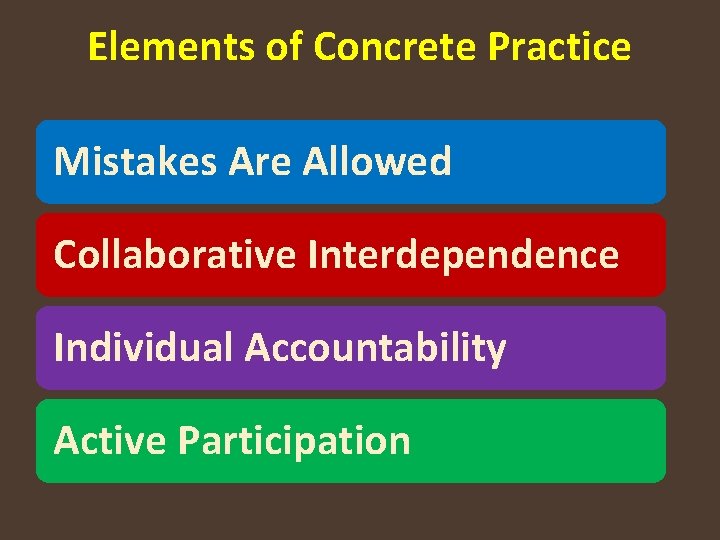 Elements of Concrete Practice

Mistakes Are Allowed

Collaborative Interdependence

Individual Accountability

Active Participation